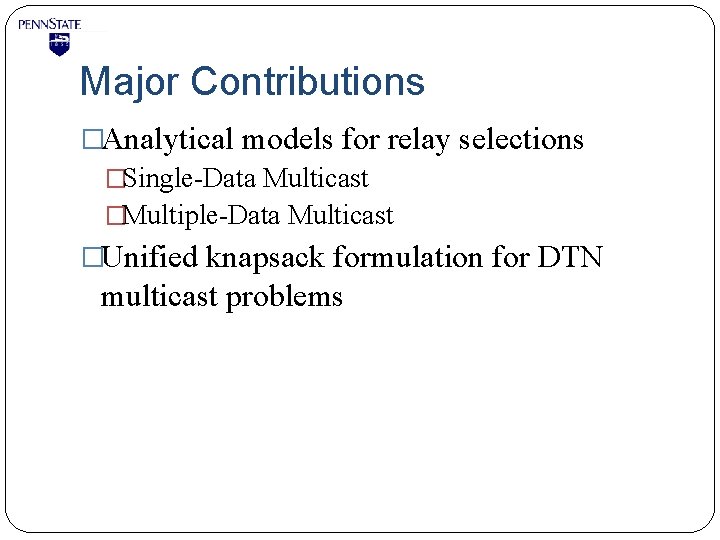 PENNSTATE

Major Contributions

□Analytical models for relay selections

□Single-Data Multicast

□Multiple-Data Multicast

□Unified knapsack formulation for DTN multicast problems